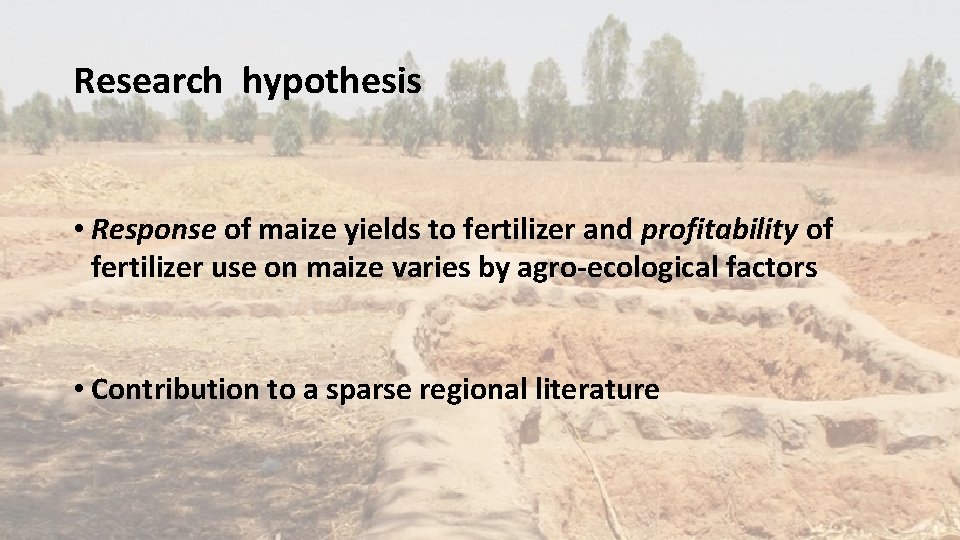 Research hypothesis

• Response of maize yields to fertilizer and profitability of fertilizer use on maize varies by agro-ecological factors

• Contribution to a sparse regional literature